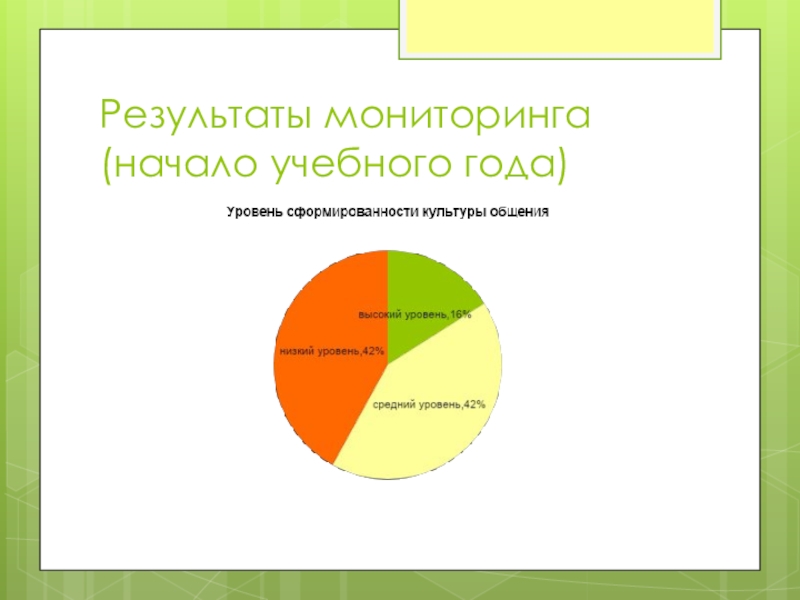 Результаты мониторинга (начало учебного года)

Уровень сформированности культуры общения

высокий уровень,16%

низкий уровень,42%

средний уровень,42%